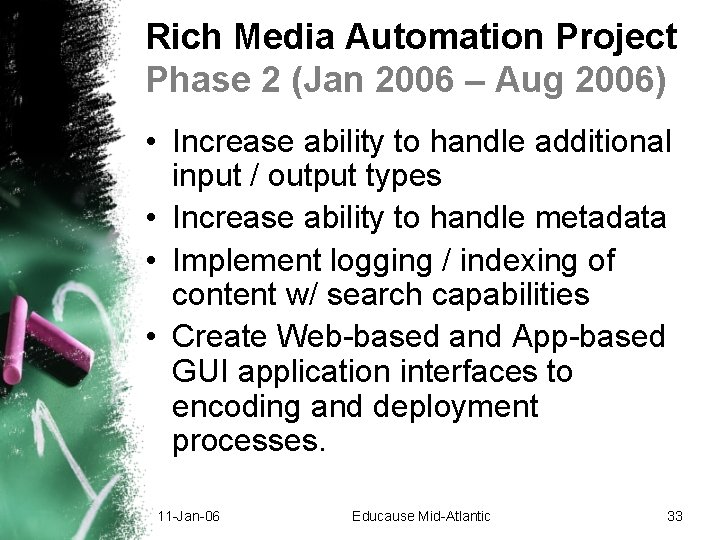 Rich Media Automation Project
Phase 2 (Jan 2006 – Aug 2006)

• Increase ability to handle additional input / output types
• Increase ability to handle metadata
• Implement logging / indexing of content w/ search capabilities
• Create Web-based and App-based GUI application interfaces to encoding and deployment processes.

11-Jan-06 Educause Mid-Atlantic 33